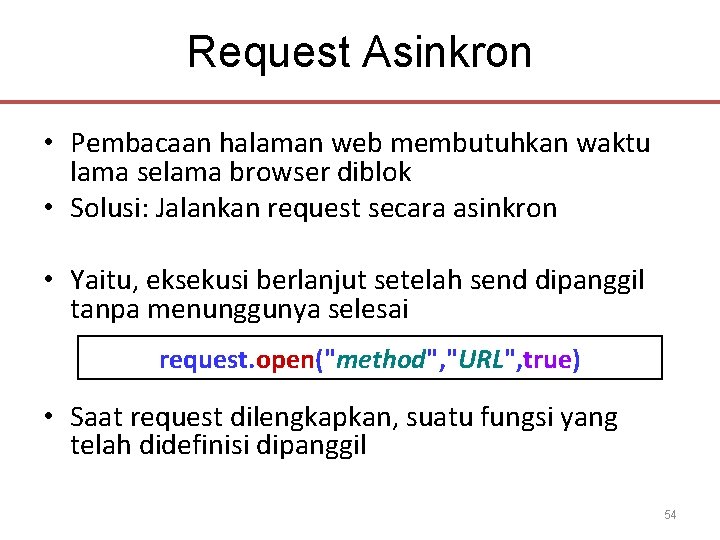 Request Asinkron

• Pembacaan halaman web membutuhkan waktu lama selama browser diblok
• Solusi: Jalankan request secara asinkron

• Yaitu, eksekusi berlanjut setelah send dipanggil tanpa menunggunya selesai

request.open("method","URL",true)

• Saat request dilengkapkan, suatu fungsi yang telah didefinisi dipanggil

54